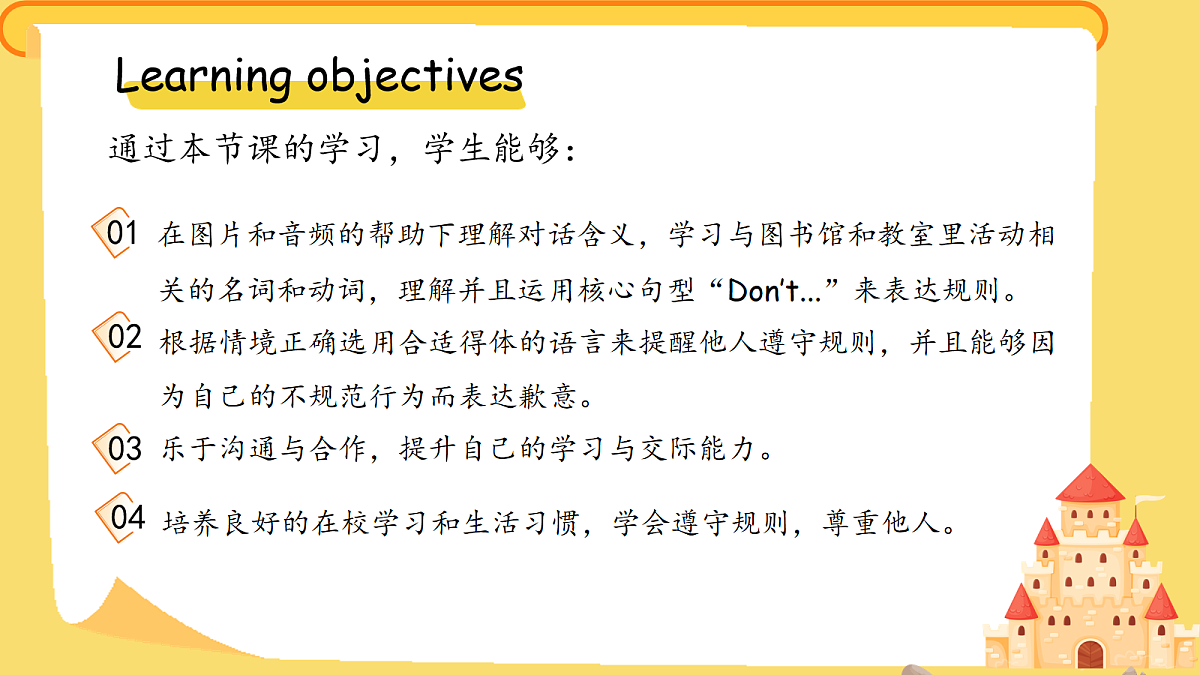 Learning objectives

通过本节课的学习，学生能够：

01 在图片和音频的帮助下理解对话含义，学习与图书馆和教室里活动相关的名词和动词，理解并且运用核心句型“Don't...”来表达规则。

02 根据情境正确选用合适得体的语言来提醒他人遵守规则，并且能够因为自己的不规范行为而表达歉意。

03 乐于沟通与合作，提升自己的学习与交际能力。

04 培养良好的在校学习和生活习惯，学会遵守规则，尊重他人。